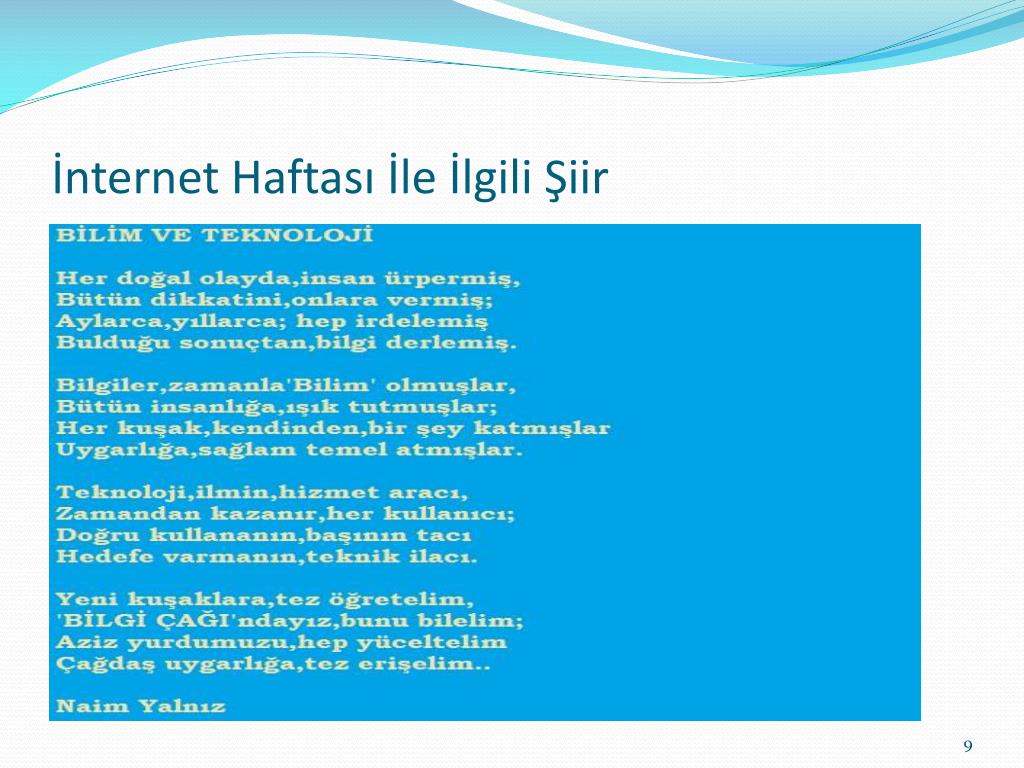 İnternet Haftası İle İlgili Şiir

BİLİM VE TEKNOLOJİ

Her doğal olayda,insan ürpermiş,
Bütün dikkatini,onlara vermiş;
Aylarca,yıllarca; hep irdelemiş
Bulduğu sonuçtan,bilgi derlemiş.

Bilgiler,zamanla'Bilim' olmuşlar,
Bütün insanlığa,ışık tutmuşlar;
Her kuşak,kendinden,bir şey katmışlar
Uygarlığa,sağlam temel atmışlar.

Teknoloji,ilmin,hizmet aracı,
Zamandan kazanır,her kullanıcı;
Doğru kullananın,başının tacı
Hedefe varmanın,teknik ilacı.

Yeni kuşaklara,tez öğretelim,
'BİLGİ ÇAĞI'ndayız,bunu bilelim;
Aziz yurdumuzu,hep yüceltelim
Çağdaş uygarlığa,tez erişelim..

Naim Yalnız

9